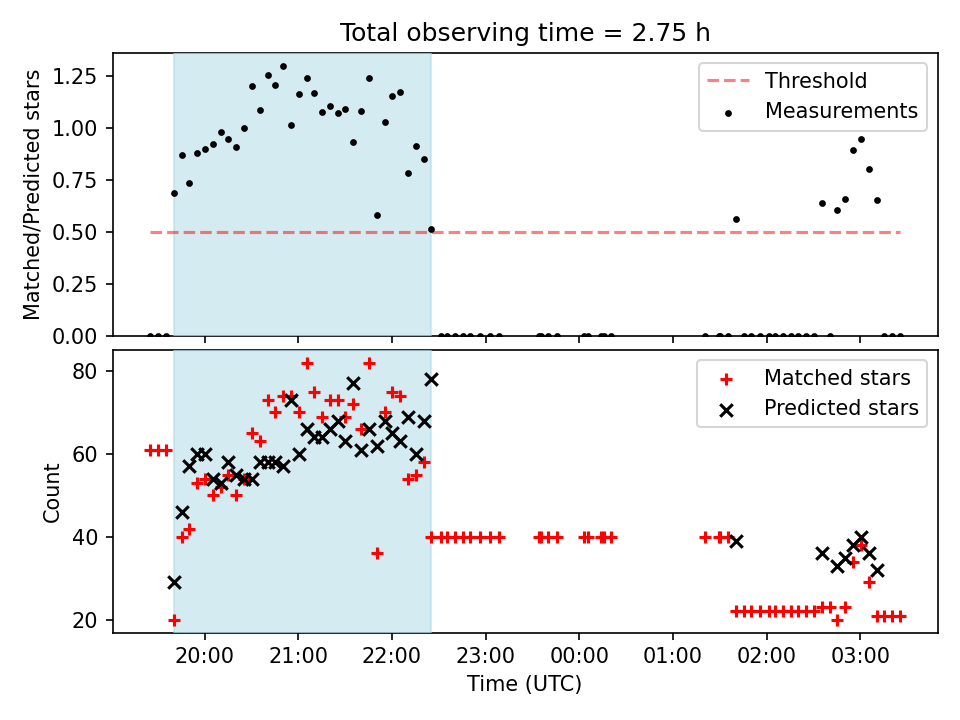 Total observing time = 2.75 h

Matched/Predicted stars

1.25
1.00
0.75
0.50
0.25
0.00

Threshold
Measurements

Count

80
60
40
20

Matched stars
Predicted stars

20:00
21:00
22:00
23:00
00:00
01:00
02:00
03:00

Time (UTC)